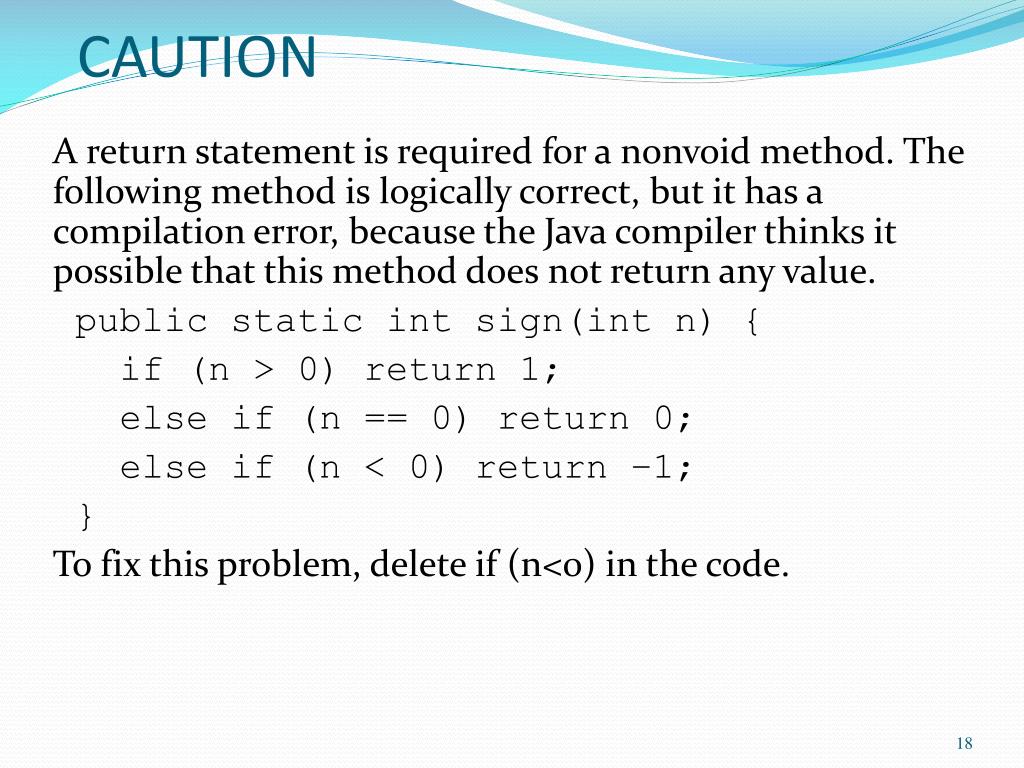 CAUTION

A return statement is required for a nonvoid method. The following method is logically correct, but it has a compilation error, because the Java compiler thinks it possible that this method does not return any value.

public static int sign(int n) {
  if (n > 0) return 1;
  else if (n == 0) return 0;
  else if (n < 0) return –1;
}

To fix this problem, delete if (n<0) in the code.

18